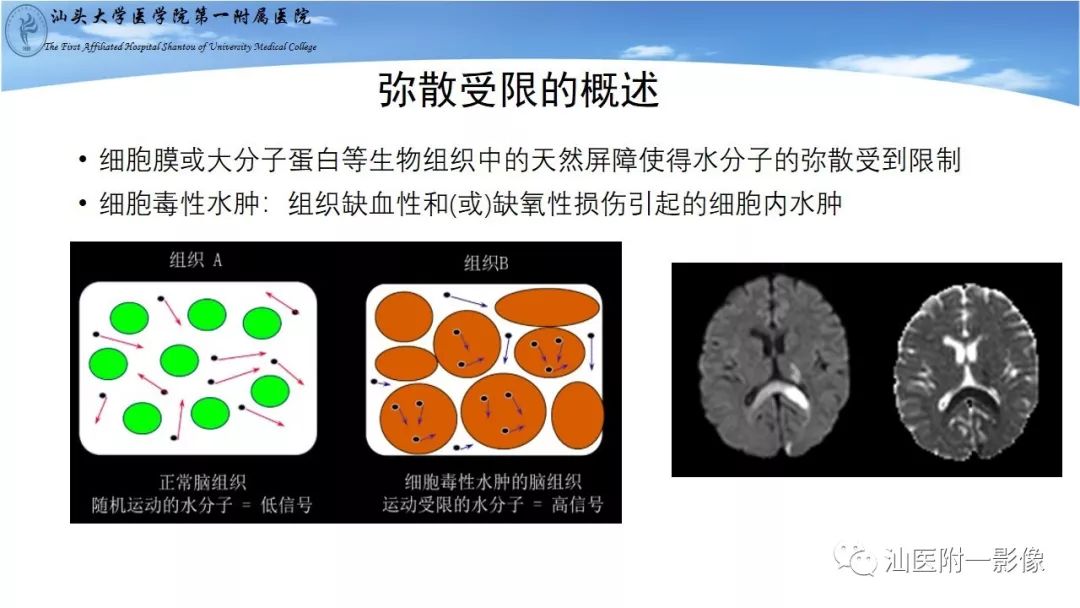 汕头大学医学院第一附属医院
The First Affiliated Hospital Shantou of University Medical College

弥散受限的概述

• 细胞膜或大分子蛋白等生物组织中的天然屏障使得水分子的弥散受到限制
• 细胞毒性水肿：组织缺血性和(或)缺氧性损伤引起的细胞内水肿

组织 A
正常脑组织
随机运动的水分子 = 低信号

组织B
细胞毒性水肿的脑组织
运动受限的水分子 = 高信号

汕医附一影像